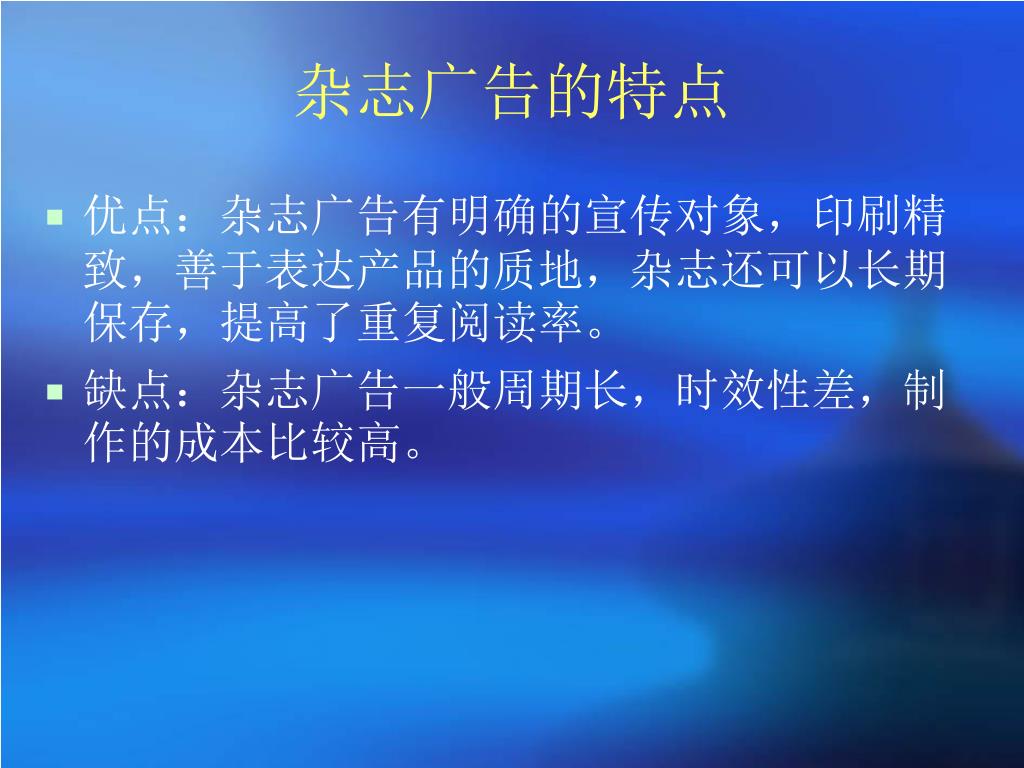 杂志广告的特点

▪ 优点：杂志广告有明确的宣传对象，印刷精致，善于表达产品的质地，杂志还可以长期保存，提高了重复阅读率。

▪ 缺点：杂志广告一般周期长，时效性差，制作的成本比较高。